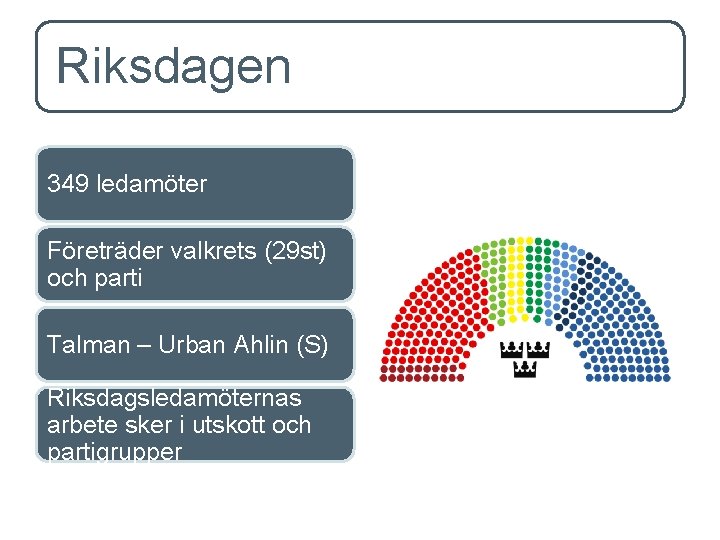 Riksdagen

349 ledamöter

Företräder valkrets (29st) och parti

Talman – Urban Ahlin (S)

Riksdagsledamöternas arbete sker i utskott och partigrupper